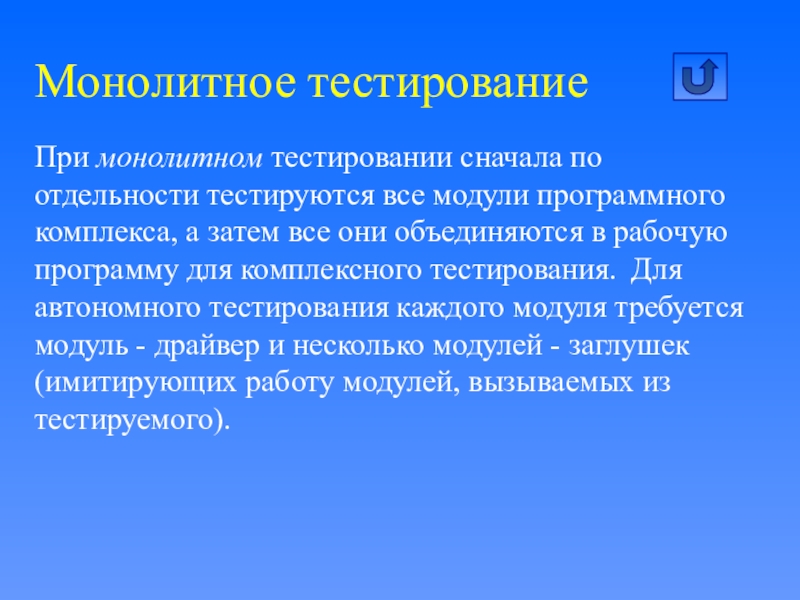 Монолитное тестирование

При монолитном тестировании сначала по отдельности тестируются все модули программного комплекса, а затем все они объединяются в рабочую программу для комплексного тестирования.  Для автономного тестирования каждого модуля требуется модуль - драйвер и несколько модулей - заглушек (имитирующих работу модулей, вызываемых из тестируемого).